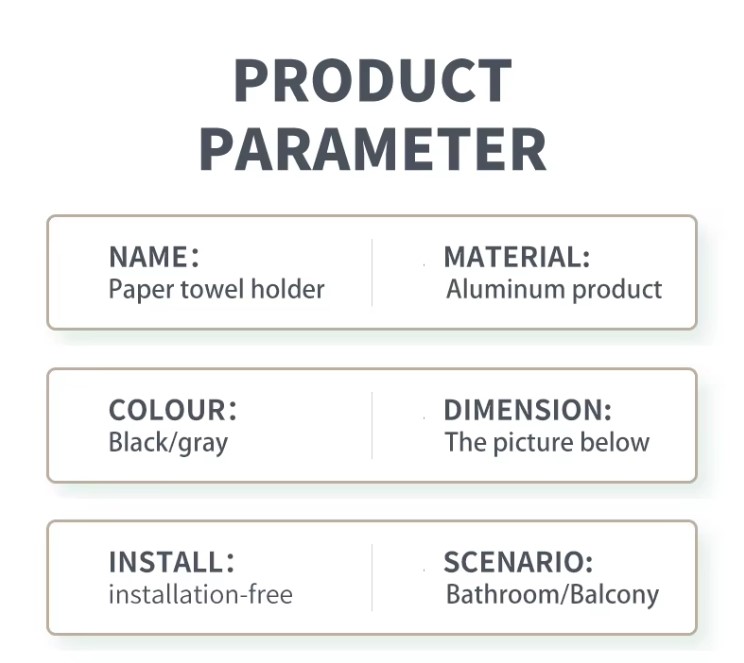 PRODUCT PARAMETER

NAME:
Paper towel holder

MATERIAL:
Aluminum product

COLOUR:
Black/gray

DIMENSION:
The picture below

INSTALL:
installation-free

SCENARIO:
Bathroom/Balcony